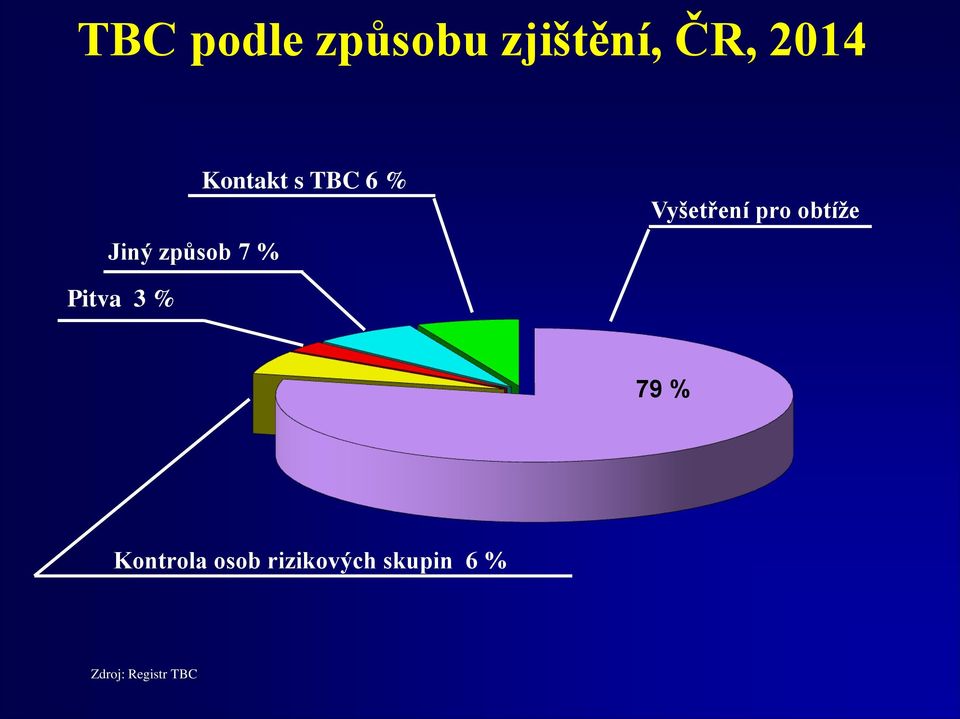 TBC podle způsobu zjištění, ČR, 2014

Kontakt s TBC 6 %

Vyšetření pro obtíže

Jiný způsob 7 %

Pitva 3 %

79 %

Kontrola osob rizikových skupin 6 %

Zdroj: Registr TBC